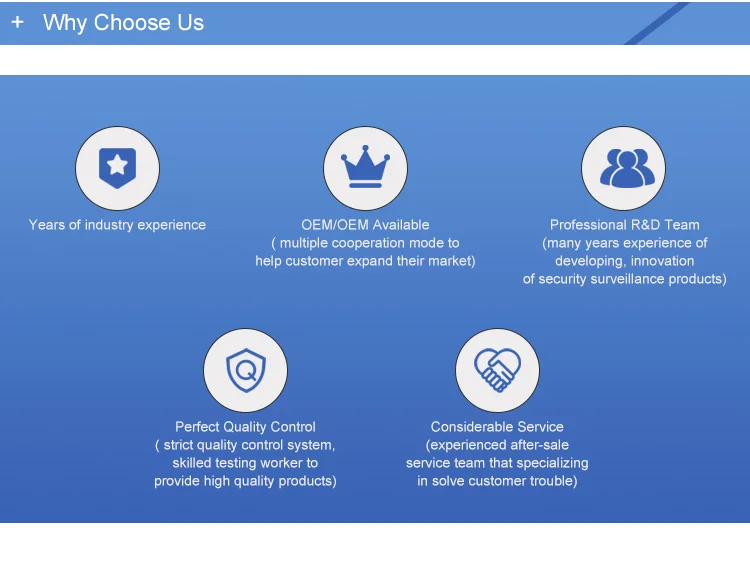 + Why Choose Us

Years of industry experience

OEM/OEM Available
( multiple cooperation mode to help customer expand their market)

Professional R&D Team
(many years experience of developing, innovation of security surveillance products)

Perfect Quality Control
( strict quality control system, skilled testing worker to provide high quality products)

Considerable Service
(experienced after-sale service team that specializing in solve customer trouble)